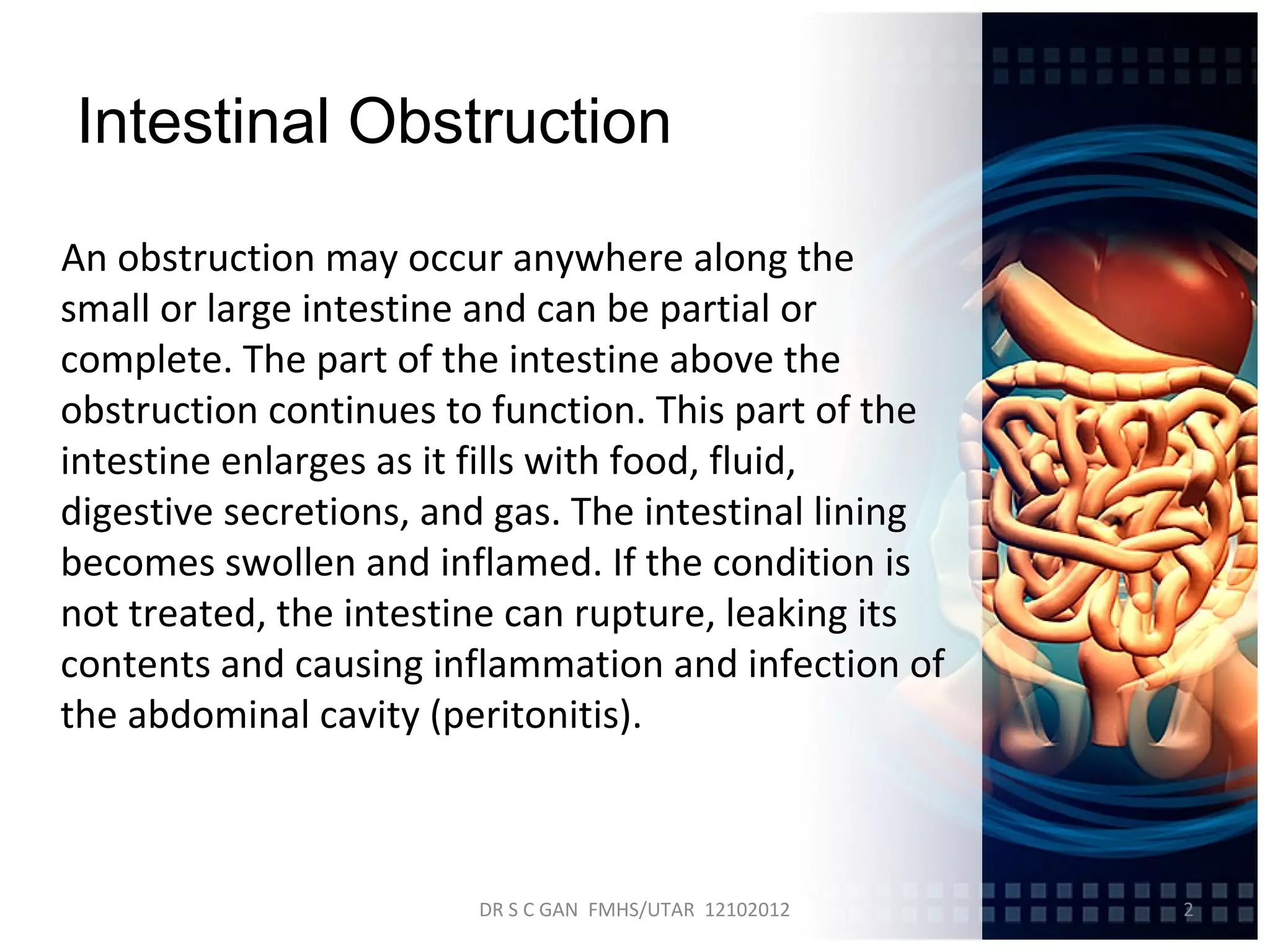 Intestinal Obstruction

An obstruction may occur anywhere along the small or large intestine and can be partial or complete. The part of the intestine above the obstruction continues to function. This part of the intestine enlarges as it fills with food, fluid, digestive secretions, and gas. The intestinal lining becomes swollen and inflamed. If the condition is not treated, the intestine can rupture, leaking its contents and causing inflammation and infection of the abdominal cavity (peritonitis).

DR S C GAN FMHS/UTAR 12102012

2